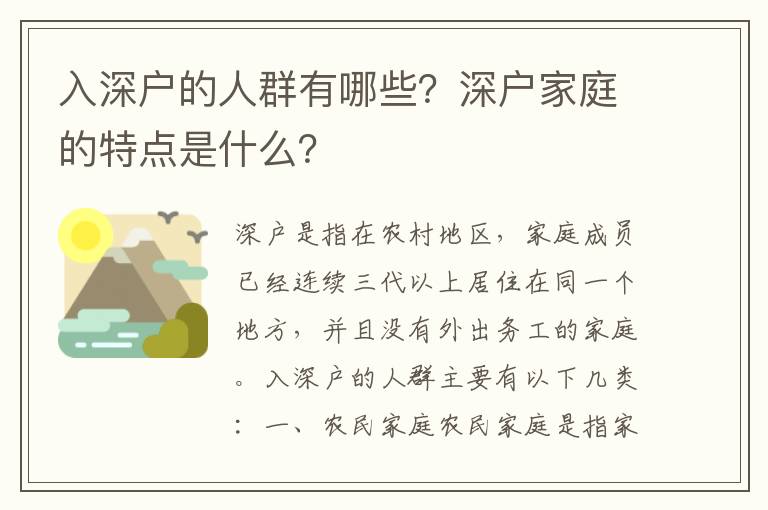 入深户的人群有哪些？深户家庭的特点是什么？

深户是指在农村地区，家庭成员已经连续三代以上居住在同一个地方，并且没有外出务工的家庭。入深户的人群主要有以下几类：一、农民家庭农民家庭是指家